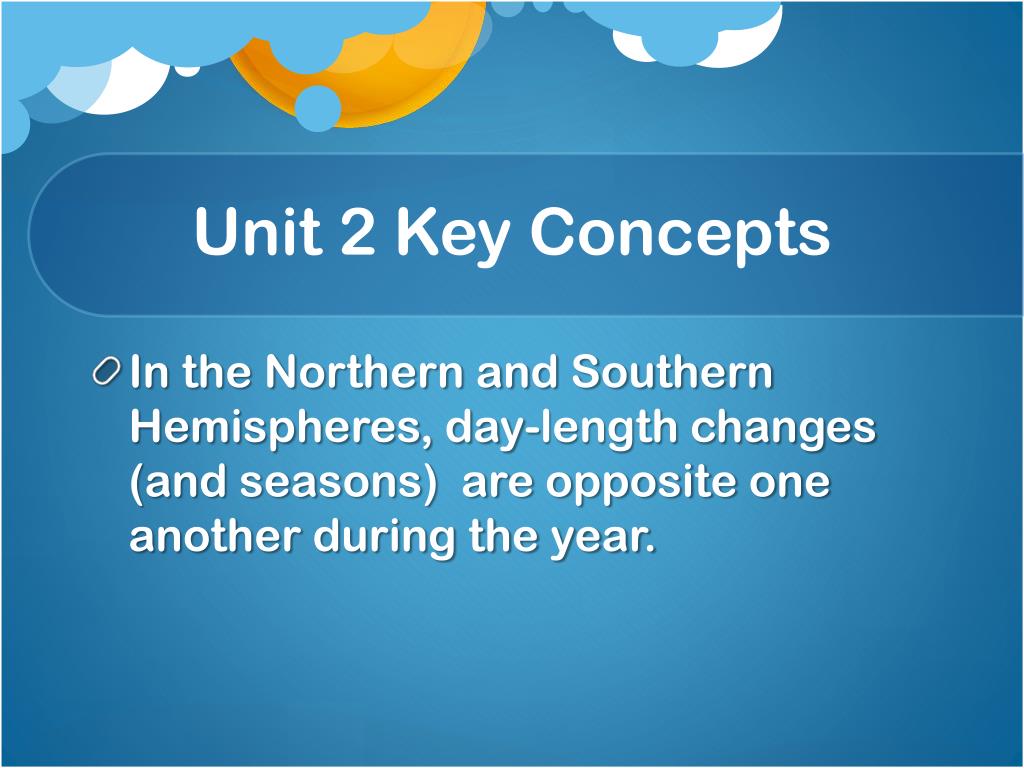 Unit 2 Key Concepts

In the Northern and Southern Hemispheres, day-length changes (and seasons)  are opposite one another during the year.